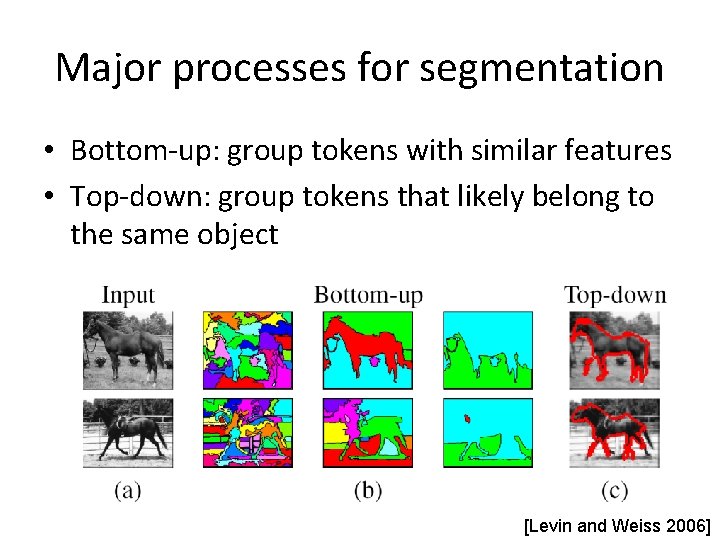 Major processes for segmentation

• Bottom-up: group tokens with similar features
• Top-down: group tokens that likely belong to the same object

Input
Bottom-up
Top-down

(a)
(b)
(c)

[Levin and Weiss 2006]